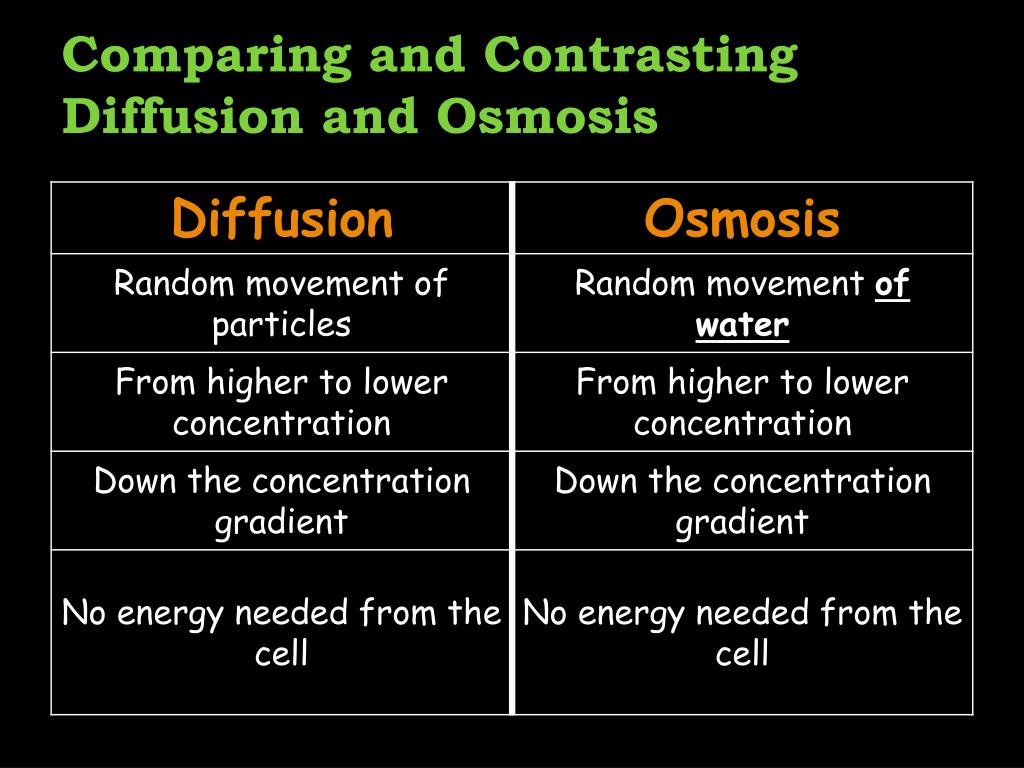 Comparing and Contrasting Diffusion and Osmosis

| Diffusion | Osmosis |
|---|---|
| Random movement of particles | Random movement of water |
| From higher to lower concentration | From higher to lower concentration |
| Down the concentration gradient | Down the concentration gradient |
| No energy needed from the cell | No energy needed from the cell |